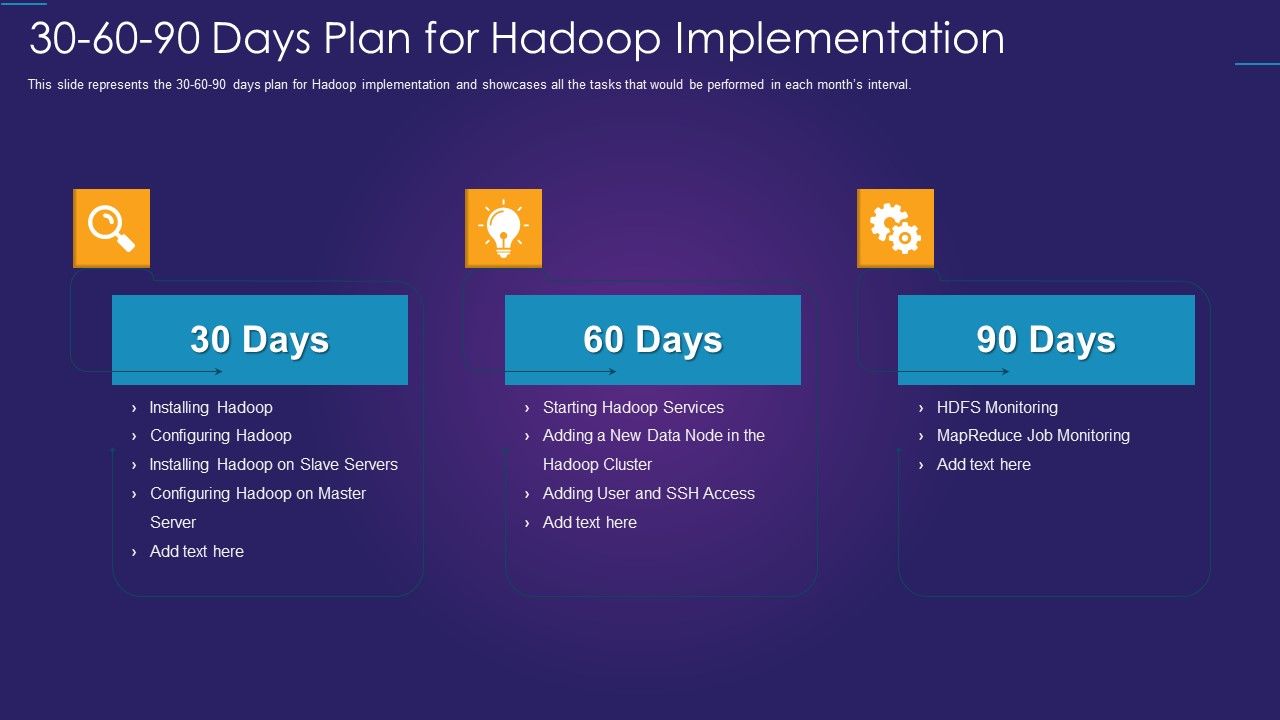 30-60-90 Days Plan for Hadoop Implementation

This slide represents the 30-60-90 days plan for Hadoop implementation and showcases all the tasks that would be performed in each month's interval.

30 Days

› Installing Hadoop
› Configuring Hadoop
› Installing Hadoop on Slave Servers
› Configuring Hadoop on Master Server
› Add text here

60 Days

› Starting Hadoop Services
› Adding a New Data Node in the Hadoop Cluster
› Adding User and SSH Access
› Add text here

90 Days

› HDFS Monitoring
› MapReduce Job Monitoring
› Add text here